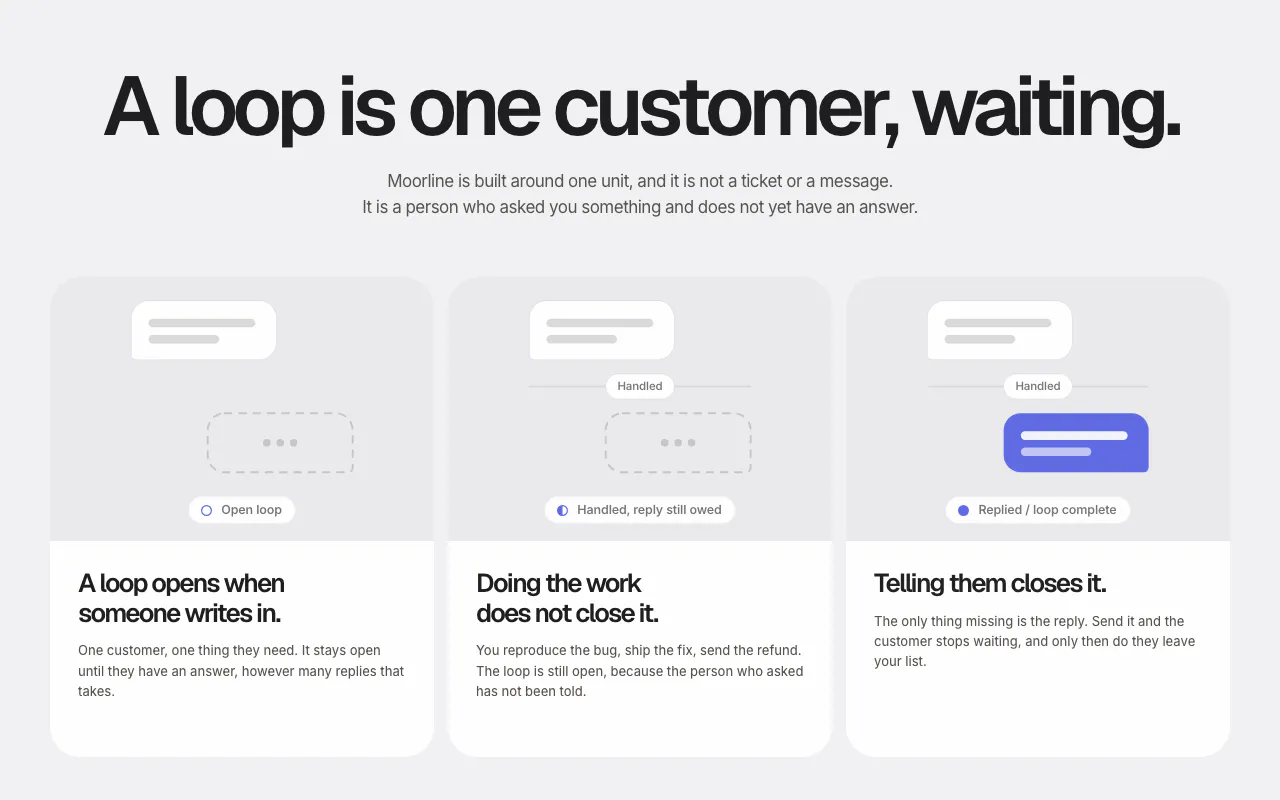 A loop is one customer, waiting.

Moorline is built around one unit, and it is not a ticket or a message.
It is a person who asked you something and does not yet have an answer.

Open loop

A loop opens when someone writes in.

One customer, one thing they need. It stays open until they have an answer, however many replies that takes.

Handled

Handled, reply still owed

Doing the work does not close it.

You reproduce the bug, ship the fix, send the refund. The loop is still open, because the person who asked has not been told.

Handled

Replied / loop complete

Telling them closes it.

The only thing missing is the reply. Send it and the customer stops waiting, and only then do they leave your list.